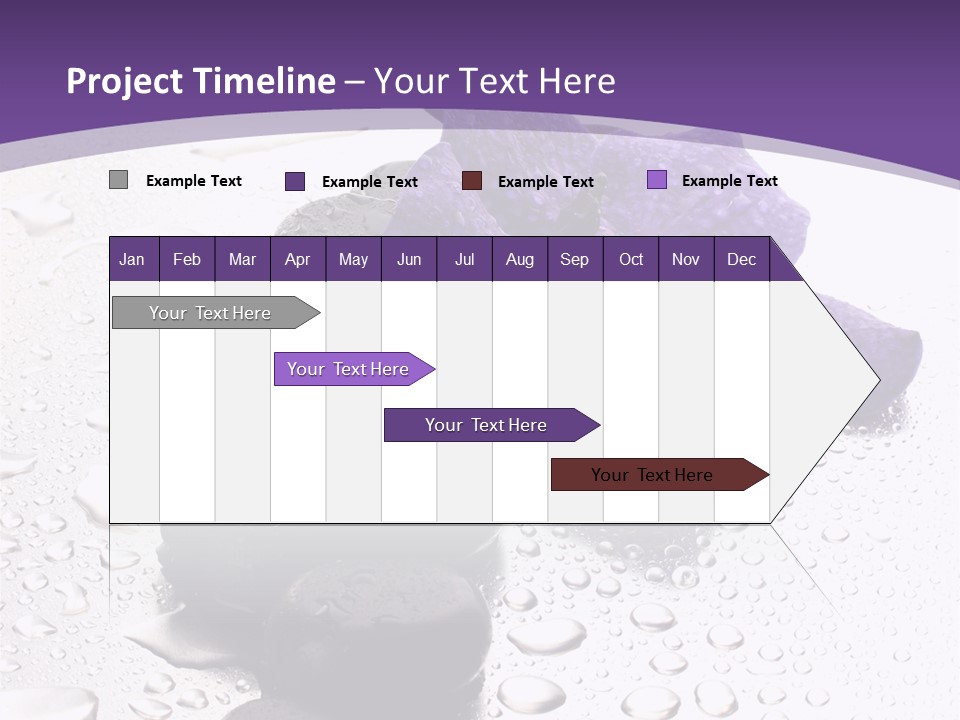 Project Timeline – Your Text Here

Example Text
Example Text
Example Text
Example Text

| Jan | Feb | Mar | Apr | May | Jun | Jul | Aug | Sep | Oct | Nov | Dec |
|---|---|---|---|---|---|---|---|---|---|---|---|

Your Text Here
Your Text Here
Your Text Here
Your Text Here